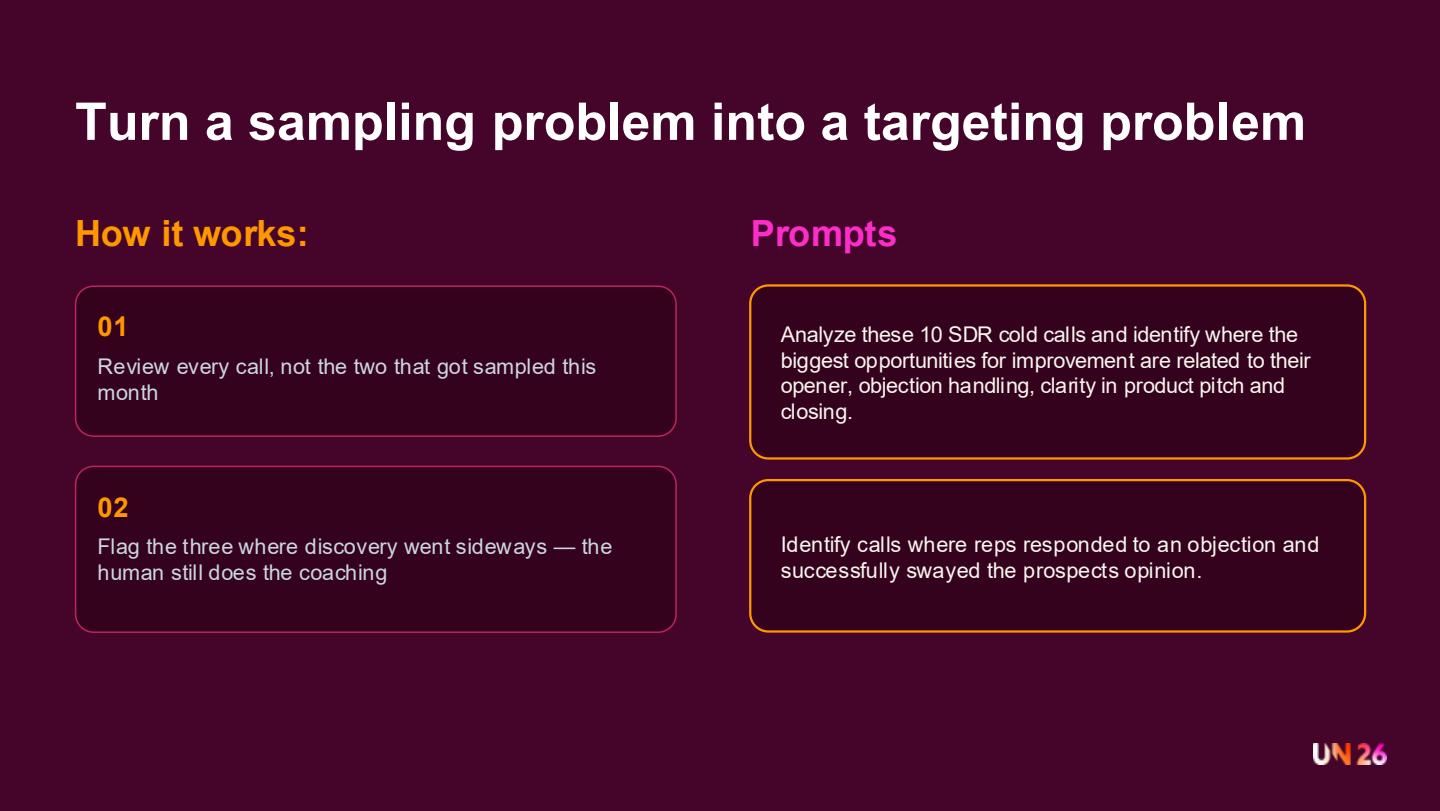 Turn a sampling problem into a targeting problem

How it works:

01
Review every call, not the two that got sampled this month

02
Flag the three where discovery went sideways — the human still does the coaching

Prompts

Analyze these 10 SDR cold calls and identify where the biggest opportunities for improvement are related to their opener, objection handling, clarity in product pitch and closing.

Identify calls where reps responded to an objection and successfully swayed the prospects opinion.

UN 26